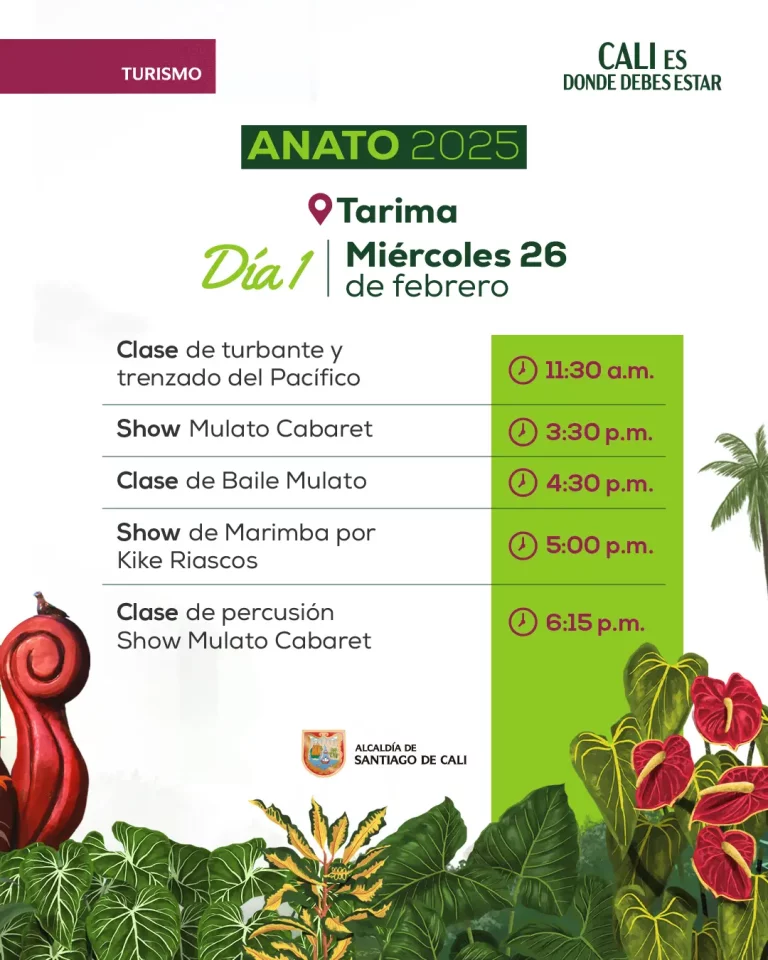 TURISMO

CALI ES
DONDE DEBES ESTAR

ANATO 2025

Tarima

Día 1 | Miércoles 26 de febrero

| | |
|---|---|
| Clase de turbante y trenzado del Pacífico | 11:30 a.m. |
| Show Mulato Cabaret | 3:30 p.m. |
| Clase de Baile Mulato | 4:30 p.m. |
| Show de Marimba por Kike Riascos | 5:00 p.m. |
| Clase de percusión Show Mulato Cabaret | 6:15 p.m. |

ALCALDÍA DE
SANTIAGO DE CALI